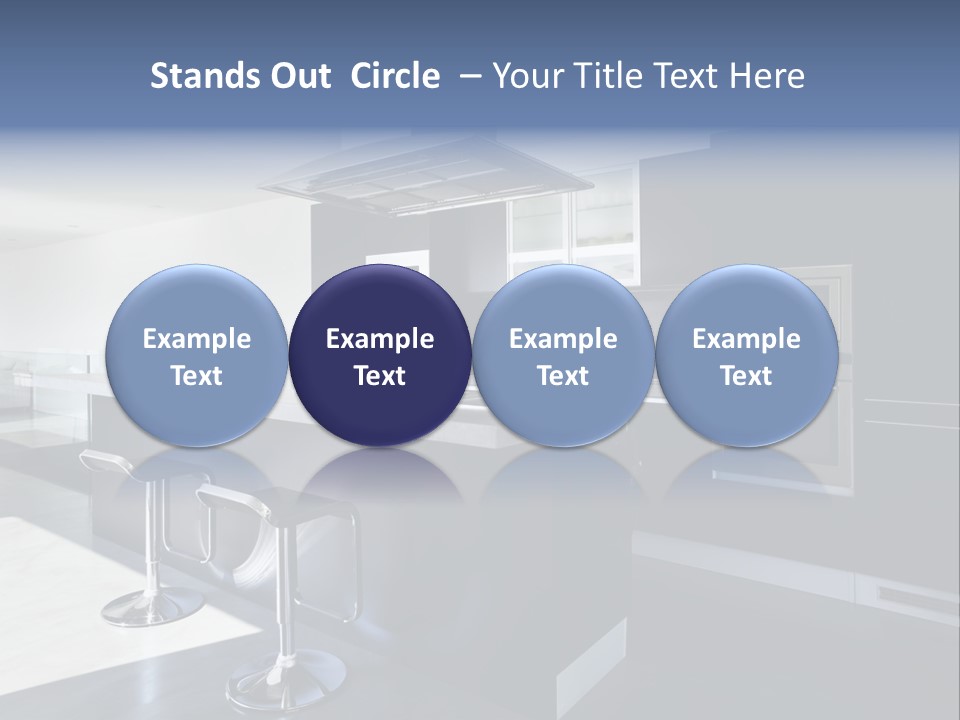 Stands Out Circle – Your Title Text Here

Example Text

Example Text

Example Text

Example Text